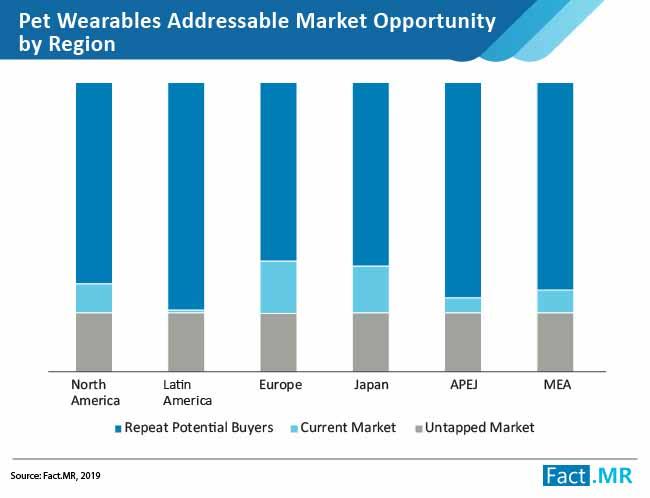 Pet Wearables Addressable Market Opportunity by Region

North America
Latin America
Europe
Japan
APEJ
MEA

Repeat Potential Buyers
Current Market
Untapped Market

Source: Fact.MR, 2019

Fact.MR